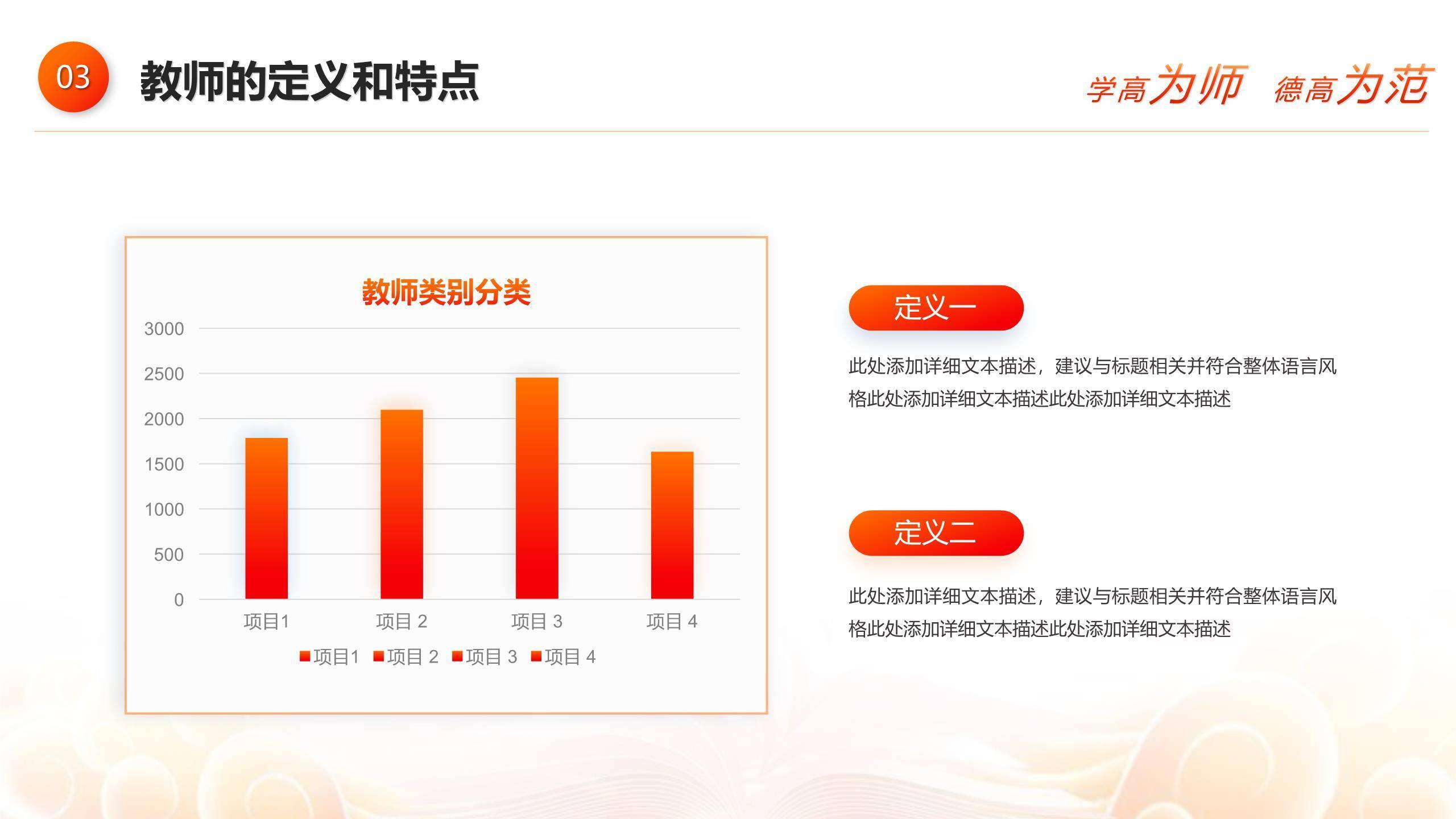 03 教师的定义和特点

学高为师 德高为范

教师类别分类

3000
2500
2000
1500
1000
500
0

项目1 项目 2 项目 3 项目 4

项目1 项目 2 项目 3 项目 4

定义一

此处添加详细文本描述，建议与标题相关并符合整体语言风格此处添加详细文本描述此处添加详细文本描述

定义二

此处添加详细文本描述，建议与标题相关并符合整体语言风格此处添加详细文本描述此处添加详细文本描述